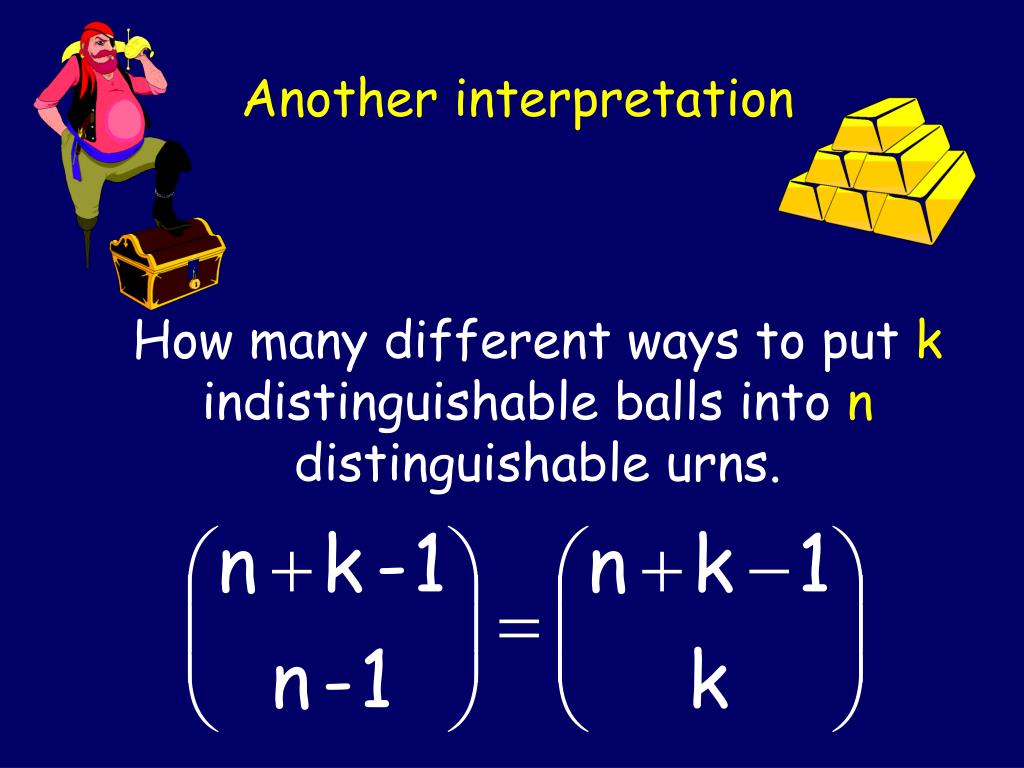 Another interpretation

How many different ways to put k indistinguishable balls into n distinguishable urns.

$\binom{n+k-1}{n-1} = \binom{n+k-1}{k}$